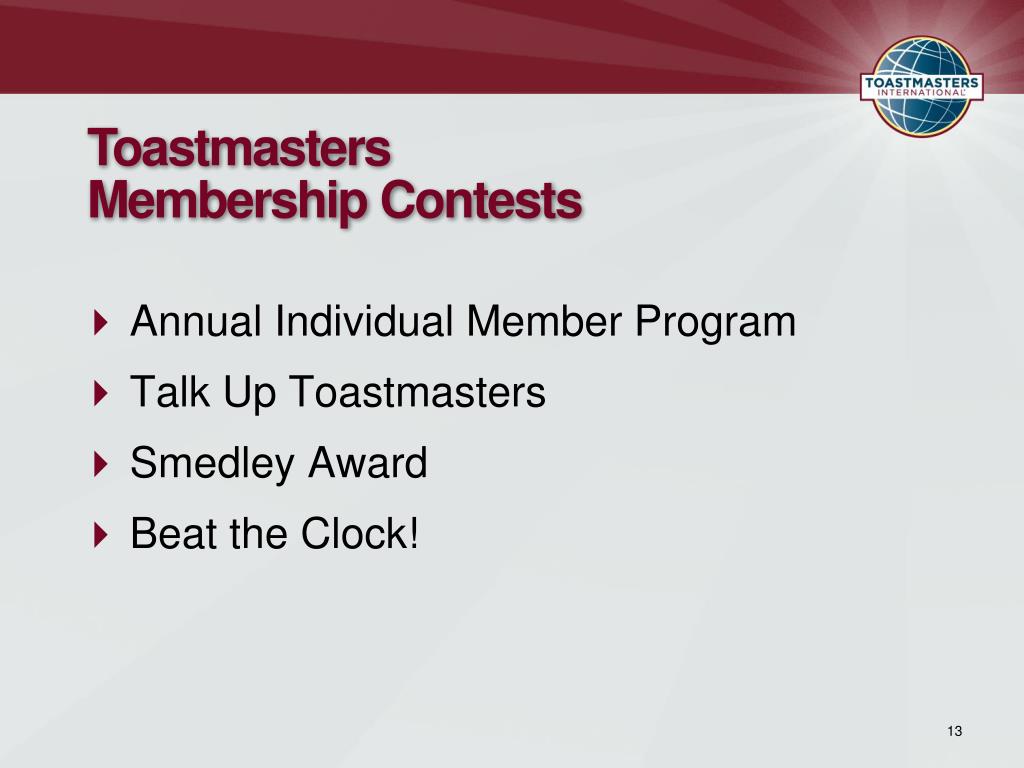 TOASTMASTERS INTERNATIONAL

Toastmasters
Membership Contests

Annual Individual Member Program

Talk Up Toastmasters

Smedley Award

Beat the Clock!

13